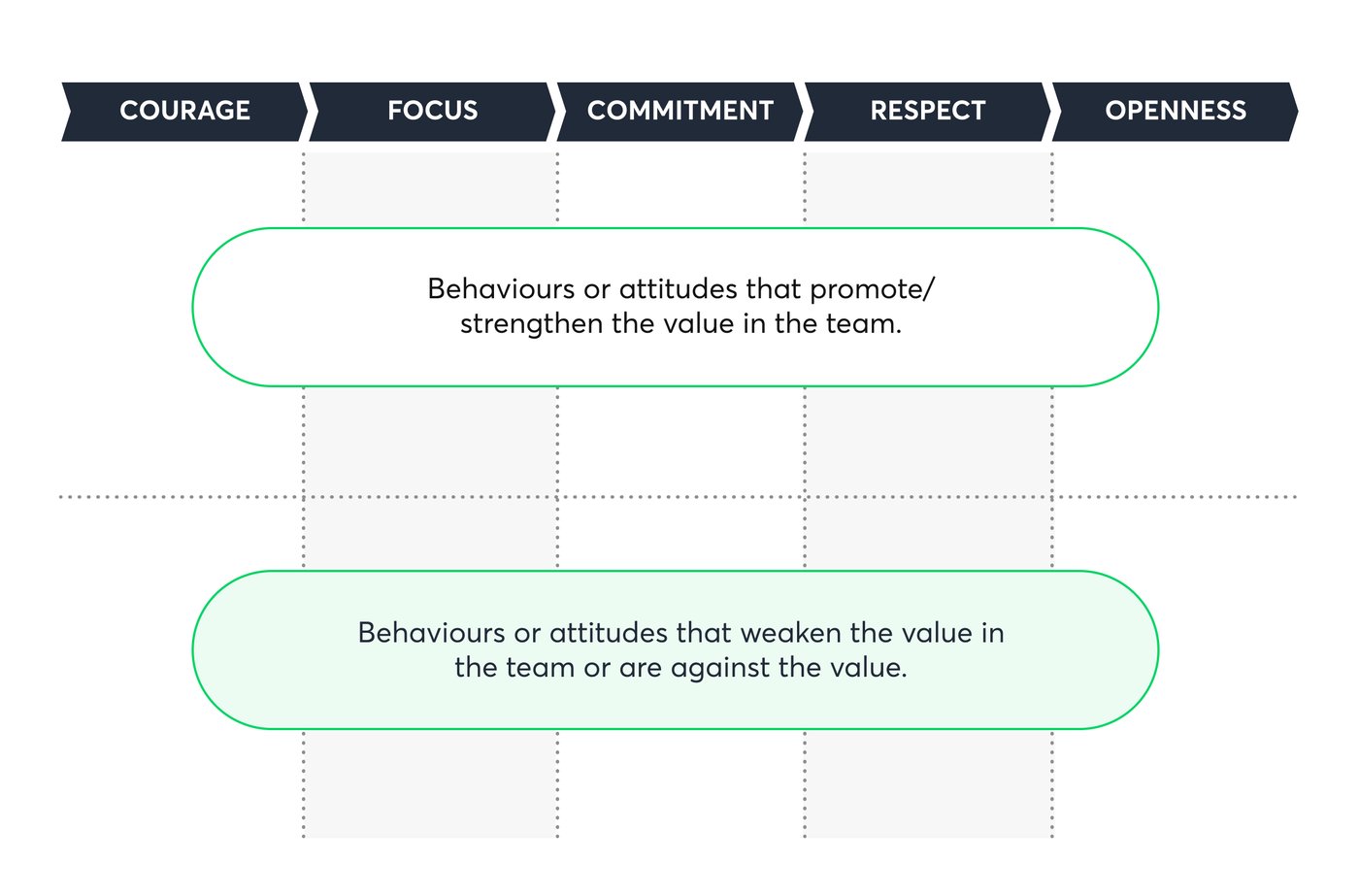 COURAGE FOCUS COMMITMENT RESPECT OPENNESS

Behaviours or attitudes that promote/ strengthen the value in the team.

Behaviours or attitudes that weaken the value in the team or are against the value.